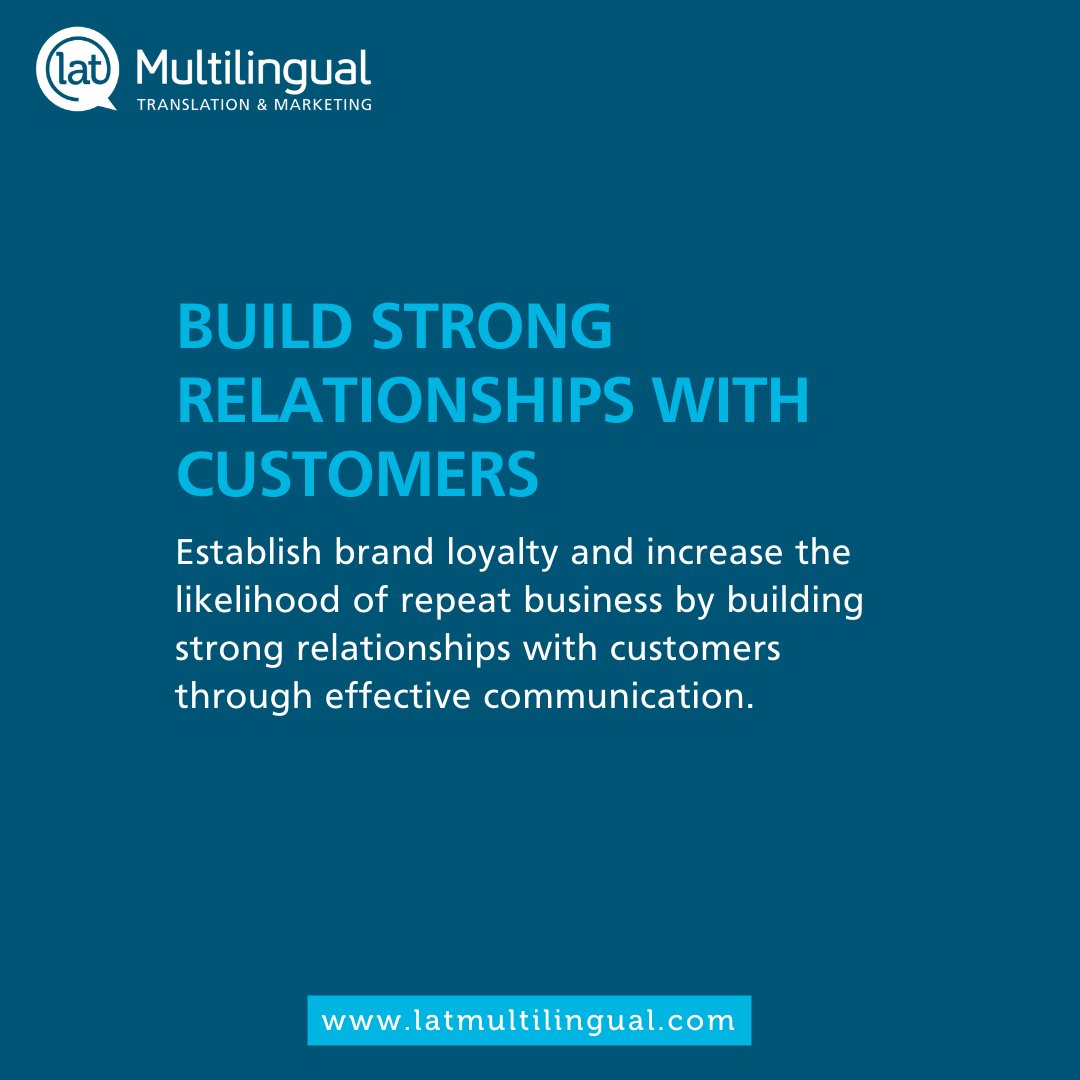 lat Multilingual
TRANSLATION & MARKETING

BUILD STRONG RELATIONSHIPS WITH CUSTOMERS

Establish brand loyalty and increase the likelihood of repeat business by building strong relationships with customers through effective communication.

www.latmultilingual.com